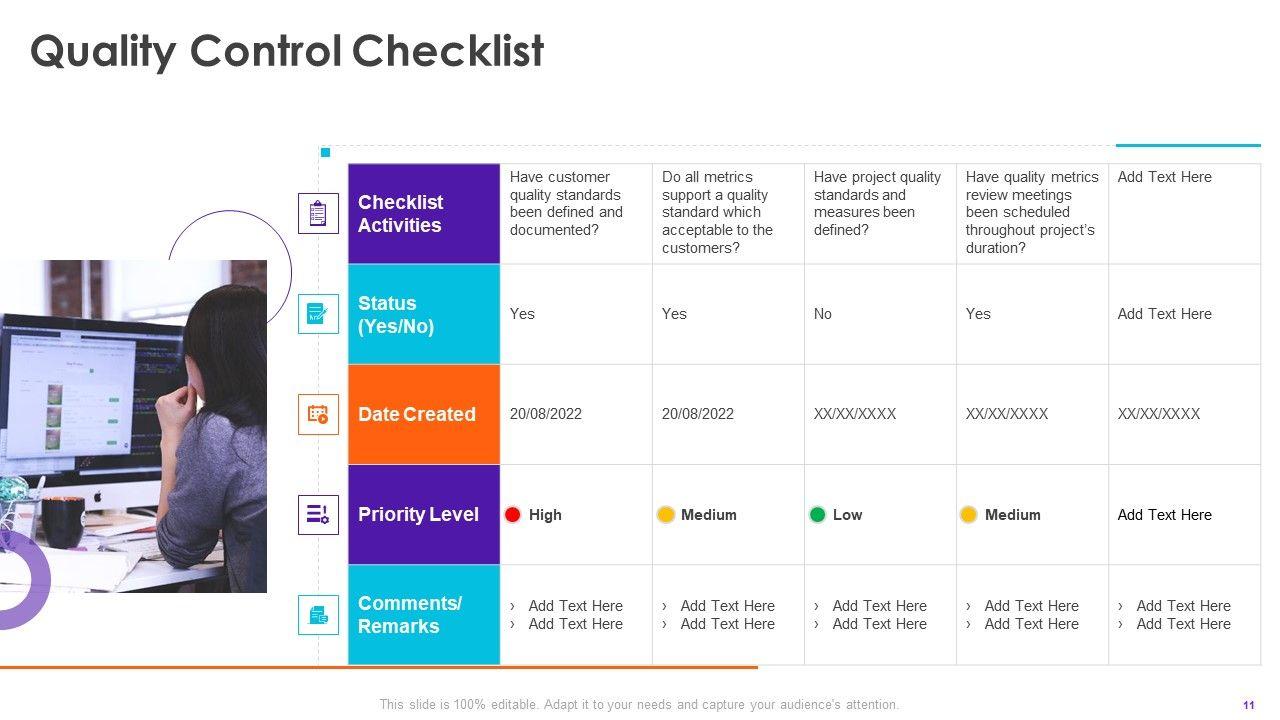 Quality Control Checklist

| Checklist Activities | Have customer quality standards been defined and documented? | Do all metrics support a quality standard which acceptable to the customers? | Have project quality standards and measures been defined? | Have quality metrics review meetings been scheduled throughout project's duration? | Add Text Here |
|---|---|---|---|---|---|
| Status (Yes/No) | Yes | Yes | No | Yes | Add Text Here |
| Date Created | 20/08/2022 | 20/08/2022 | XX/XX/XXXX | XX/XX/XXXX | XX/XX/XXXX |
| Priority Level | High | Medium | Low | Medium | Add Text Here |
| Comments/ Remarks | › Add Text Here › Add Text Here | › Add Text Here › Add Text Here | › Add Text Here › Add Text Here | › Add Text Here › Add Text Here | › Add Text Here › Add Text Here |

This slide is 100% editable. Adapt it to your needs and capture your audience's attention.

11